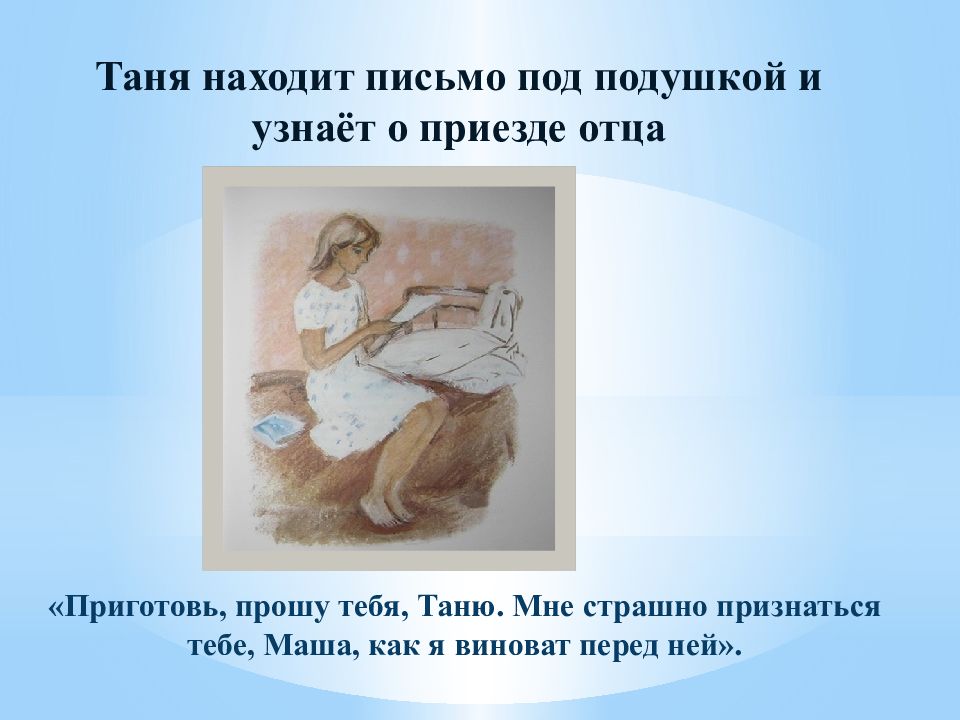 Таня находит письмо под подушкой и узнаёт о приезде отца

«Приготовь, прошу тебя, Таню. Мне страшно признаться тебе, Маша, как я виноват перед ней».